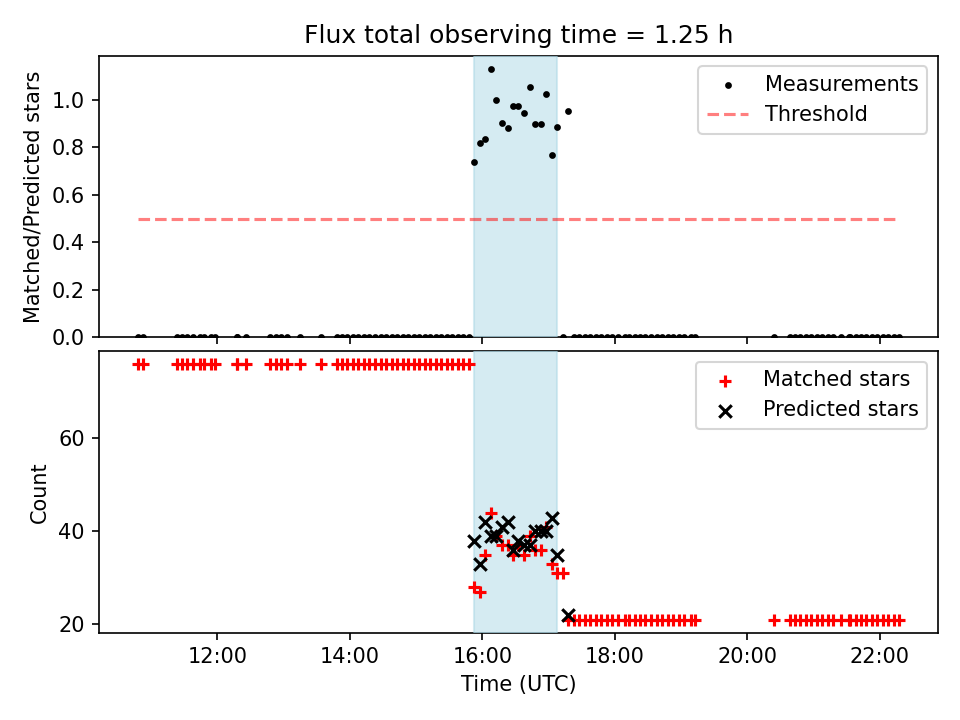 Flux total observing time = 1.25 h

Matched/Predicted stars

1.0
0.8
0.6
0.4
0.2
0.0

Measurements
Threshold

Count

60
40
20

Matched stars
Predicted stars

12:00
14:00
16:00
18:00
20:00
22:00

Time (UTC)